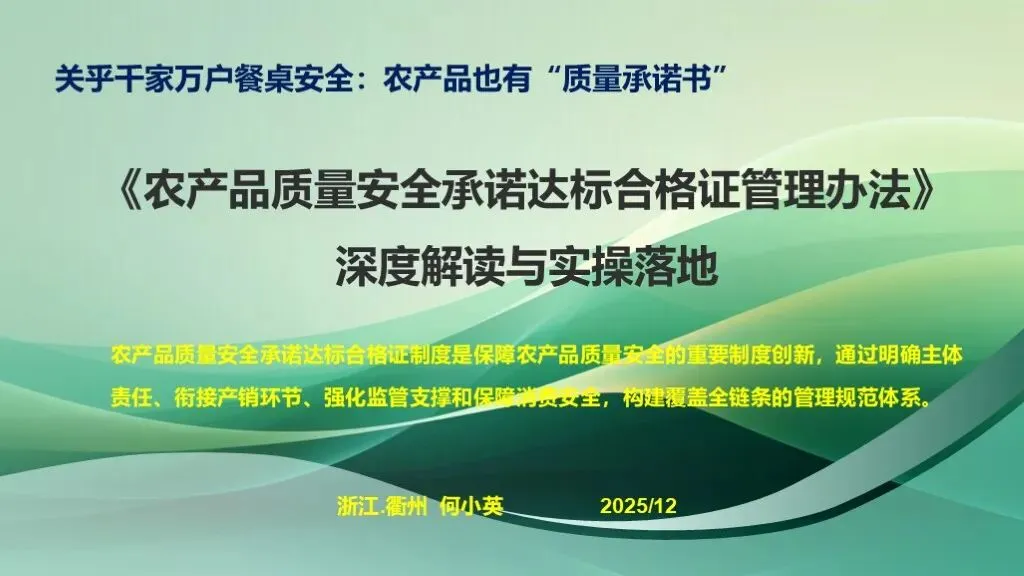 关乎千家万户餐桌安全：农产品也有“质量承诺书”

《农产品质量安全承诺达标合格证管理办法》

深度解读与实操落地

农产品质量安全承诺达标合格证制度是保障农产品质量安全的重要制度创新，通过明确主体责任、衔接产销环节、强化监管支撑和保障消费安全，构建覆盖全链条的管理规范体系。

浙江.衢州 何小英 2025/12